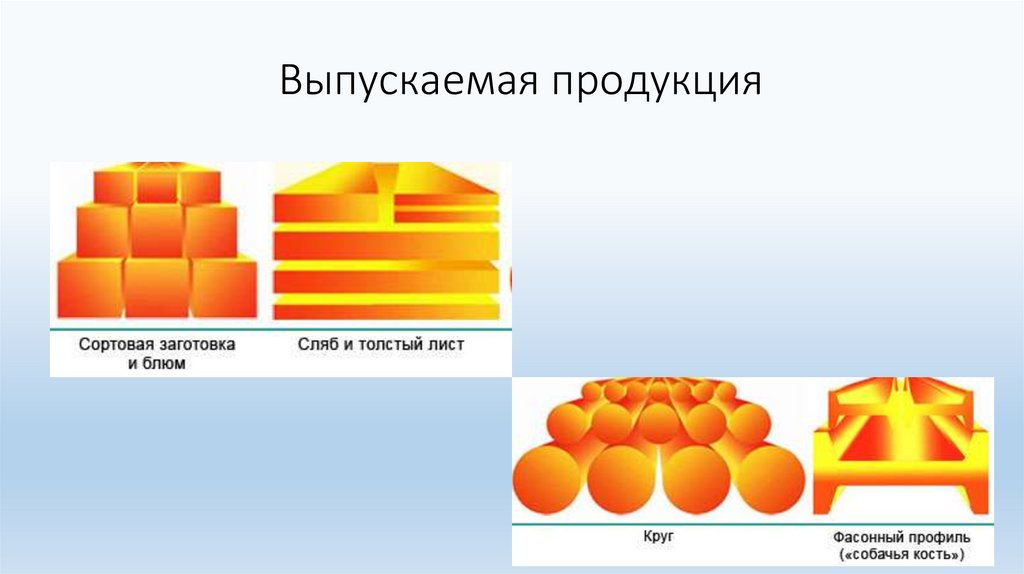 Выпускаемая продукция

Сортовая заготовка и блюм

Сляб и толстый лист

Круг

Фасонный профиль («собачья кость»)